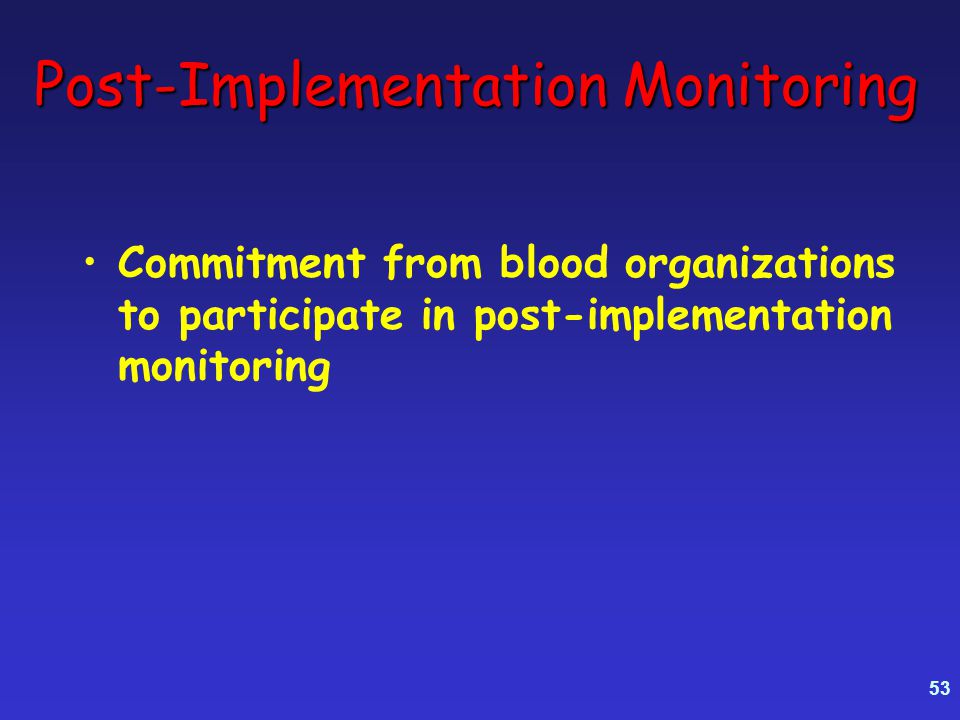 Post-Implementation Monitoring

• Commitment from blood organizations to participate in post-implementation monitoring

53